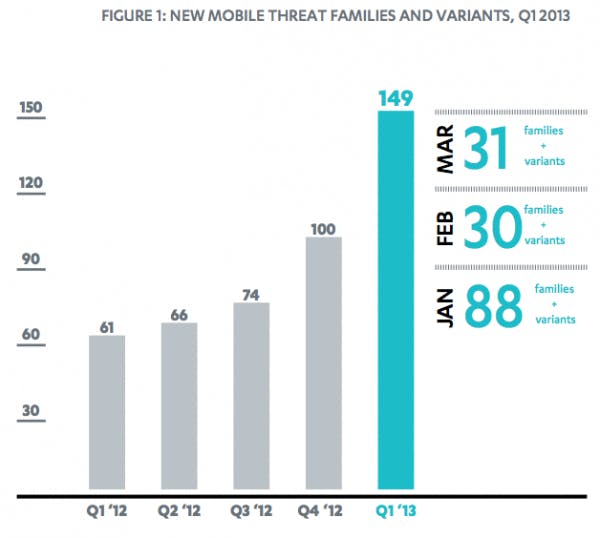 FIGURE 1: NEW MOBILE THREAT FAMILIES AND VARIANTS, Q1 2013

150
120
90
60
30

61
66
74
100
149

Q1 '12
Q2 '12
Q3 '12
Q4 '12
Q1 '13

MAR 31 families + variants

FEB 30 families + variants

JAN 88 families + variants